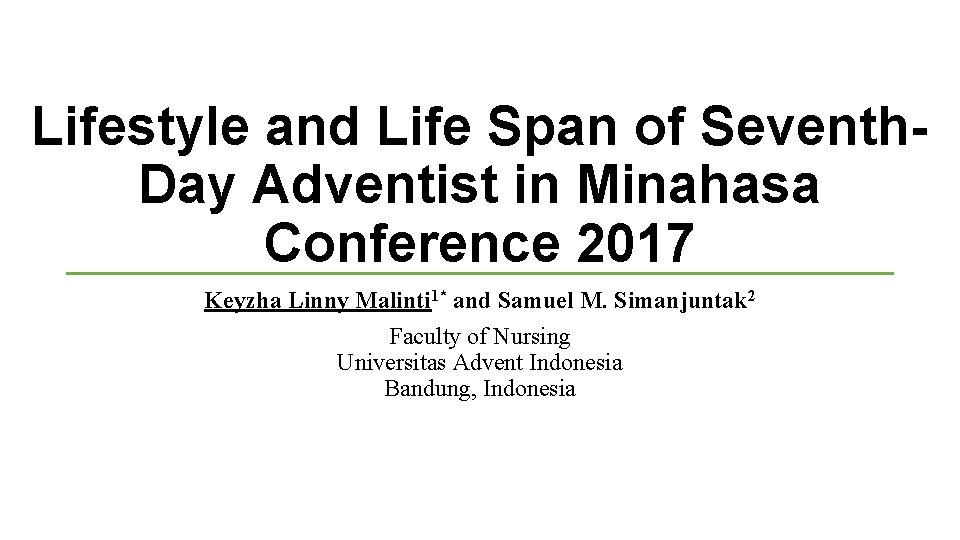 Lifestyle and Life Span of Seventh-Day Adventist in Minahasa Conference 2017

Keyzha Linny Malinti$^{1*}$ and Samuel M. Simanjuntak$^{2}$

Faculty of Nursing
Universitas Advent Indonesia
Bandung, Indonesia